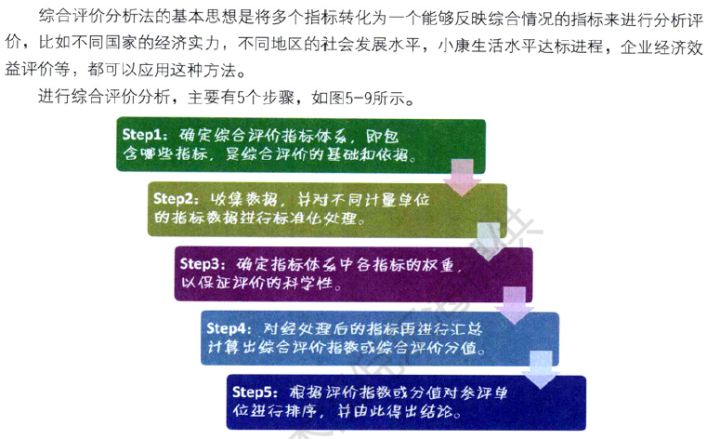 综合评价分析法的基本思想是将多个指标转化为一个能够反映综合情况的指标来进行分析评价，比如不同国家的经济实力，不同地区的社会发展水平，小康生活水平达标进程，企业经济效益评价等，都可以应用这种方法。

进行综合评价分析，主要有5个步骤，如图5-9所示。

Step1：确定综合评价指标体系，即包含哪些指标，是综合评价的基础和依据。

Step2：收集数据，并对不同计量单位的指标数据进行标准化处理。

Step3：确定指标体系中各指标的权重，以保证评价的科学性。

Step4：对经处理后的指标再进行汇总计算出综合评价指数或综合评价分值。

Step5：根据评价指数或分值对参评单位进行排序，并由此得出结论。